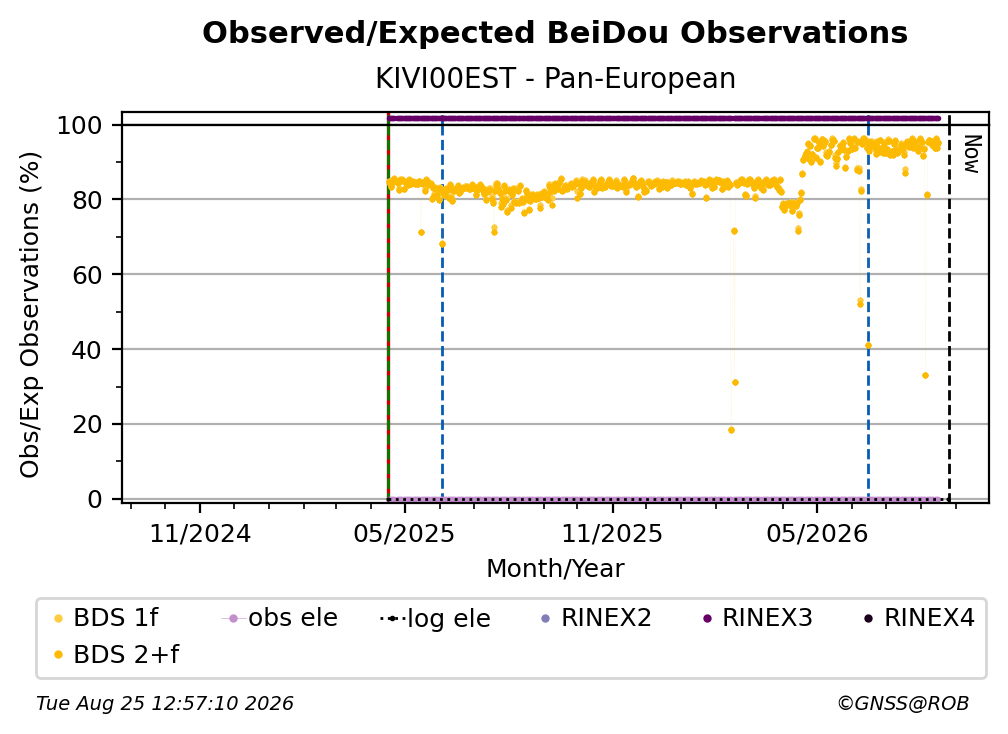 Observed/Expected BeiDou Observations
KIVI00EST - Pan-European

Obs/Exp Observations (%)
100
80
60
40
20
0

Now

11/2024
05/2025
11/2025
05/2026
Month/Year

BDS 1f
obs ele
log ele
RINEX2
RINEX3
RINEX4
BDS 2+f

Tue Aug 25 12:57:10 2026
©GNSS@ROB